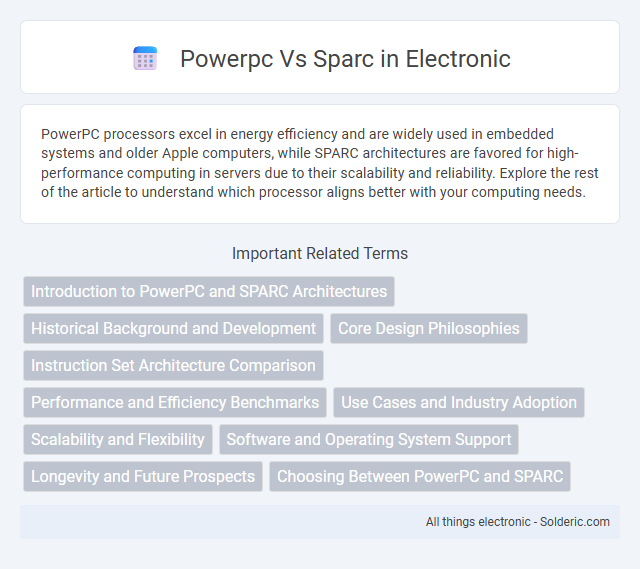 Powerpc Vs Sparc in Electronic

PowerPC processors excel in energy efficiency and are widely used in embedded systems and older Apple computers, while SPARC architectures are favored for high-performance computing in servers due to their scalability and reliability. Explore the rest of the article to understand which processor aligns better with your computing needs.

Important Related Terms

Introduction to PowerPC and SPARC Architectures

Historical Background and Development

Core Design Philosophies

Instruction Set Architecture Comparison

Performance and Efficiency Benchmarks

Use Cases and Industry Adoption

Scalability and Flexibility

Software and Operating System Support

Longevity and Future Prospects

Choosing Between PowerPC and SPARC

All things electronic - Solderic.com